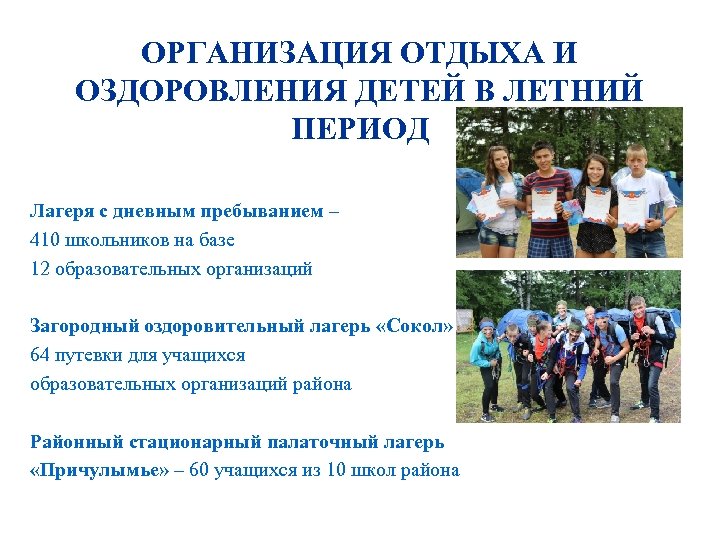 ОРГАНИЗАЦИЯ ОТДЫХА И ОЗДОРОВЛЕНИЯ ДЕТЕЙ В ЛЕТНИЙ ПЕРИОД

Лагеря с дневным пребыванием – 410 школьников на базе 12 образовательных организаций

Загородный оздоровительный лагерь «Сокол» 64 путевки для учащихся образовательных организаций района

Районный стационарный палаточный лагерь «Причулымье» – 60 учащихся из 10 школ района